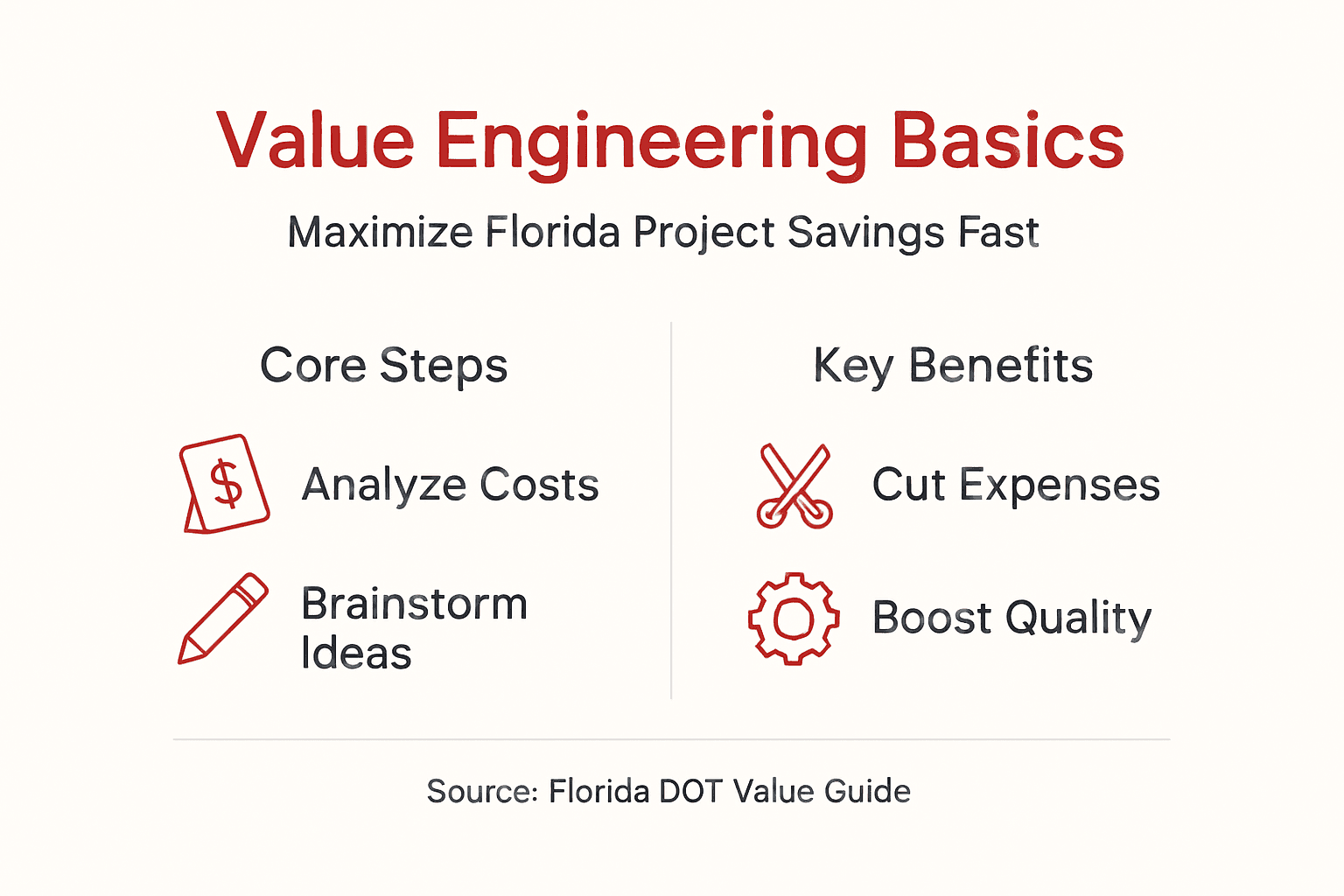 Value Engineering Basics

Maximize Florida Project Savings Fast

Core Steps

$

Analyze Costs

Brainstorm Ideas

Key Benefits

Cut Expenses

Boost Quality

Source: Florida DOT Value Guide